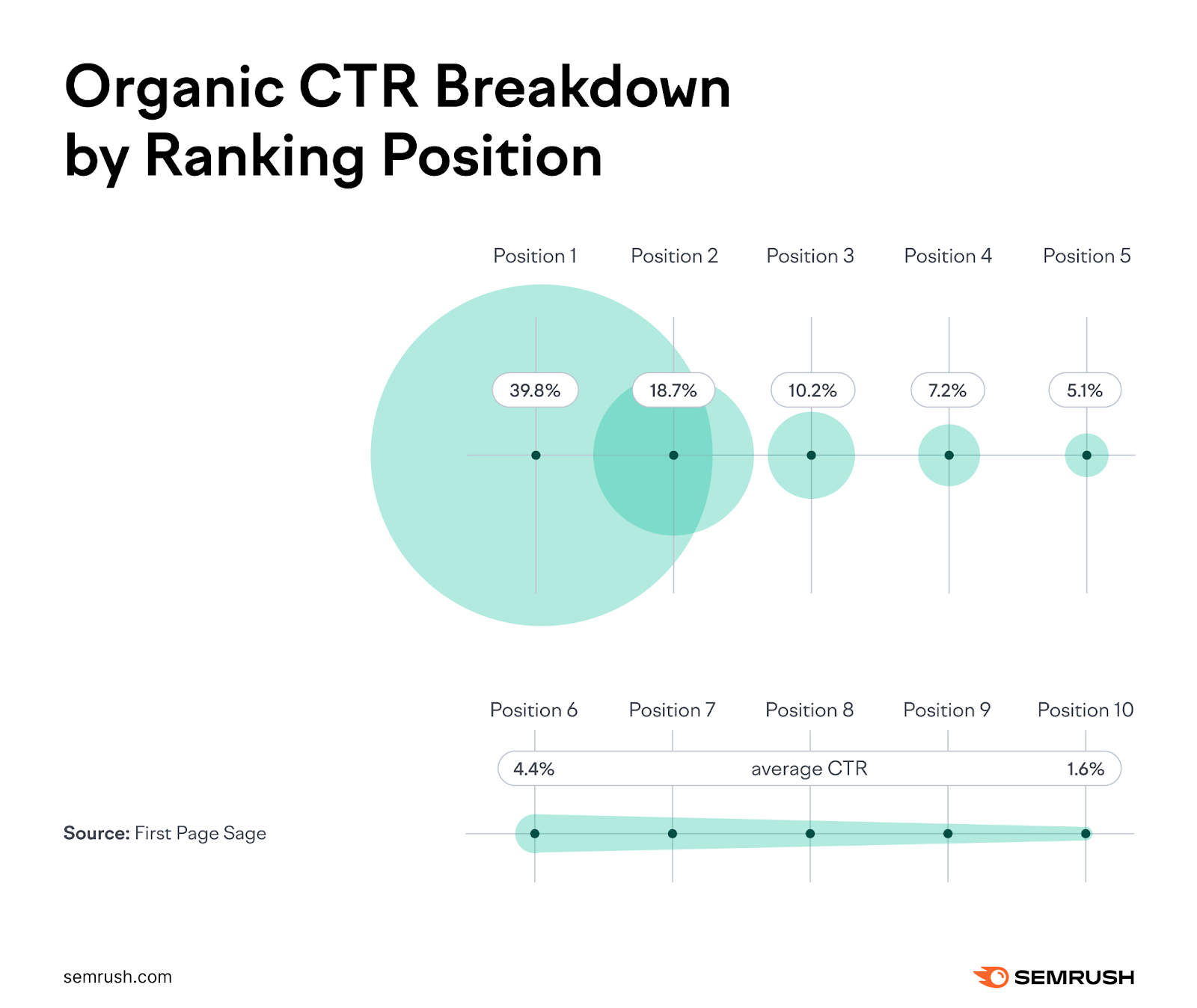 Organic CTR Breakdown by Ranking Position

Position 1
Position 2
Position 3
Position 4
Position 5

39.8%
18.7%
10.2%
7.2%
5.1%

Position 6
Position 7
Position 8
Position 9
Position 10

4.4%
average CTR
1.6%

Source: First Page Sage

semrush.com

SEMRUSH